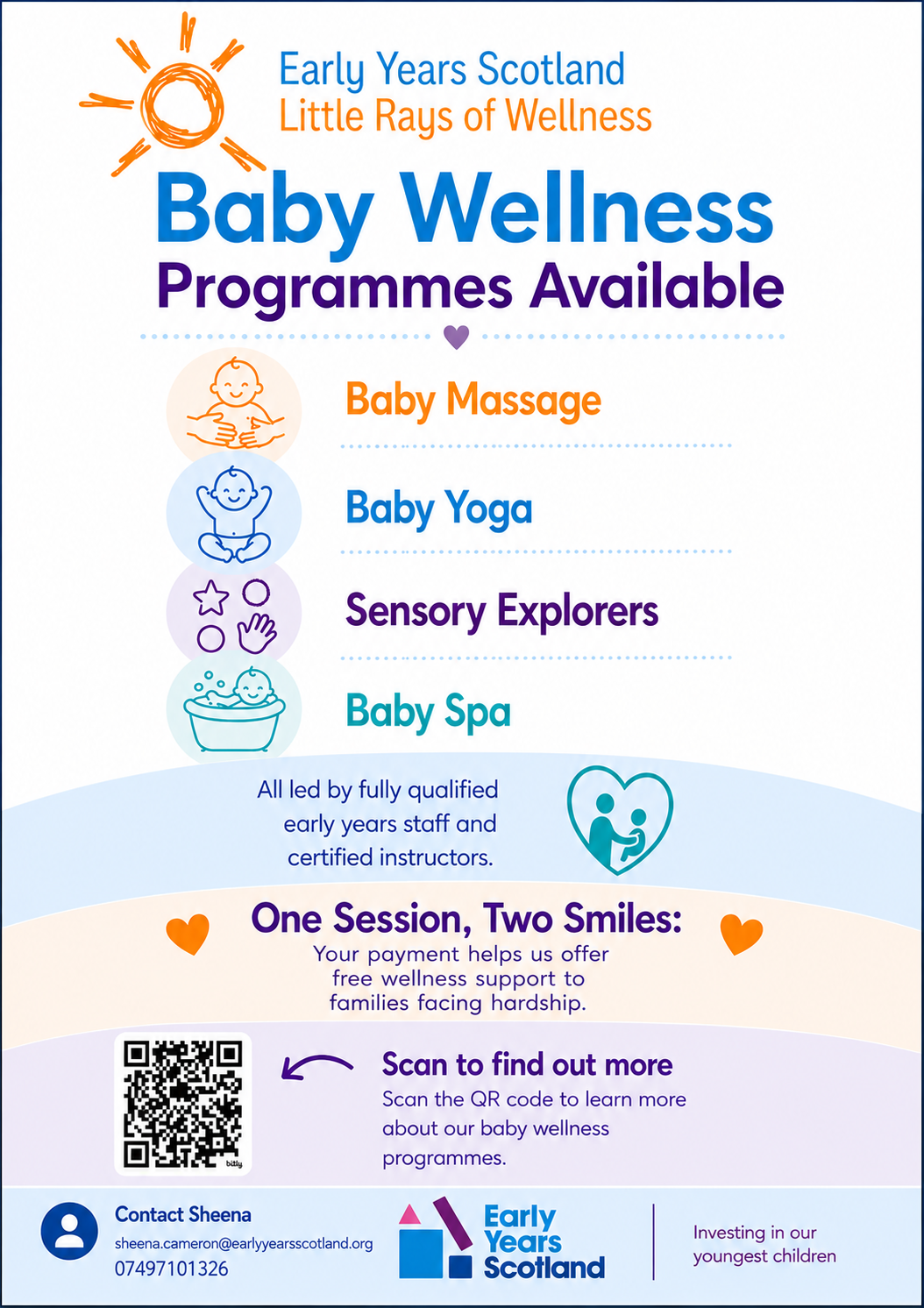 Early Years Scotland
Little Rays of Wellness

Baby Wellness
Programmes Available

Baby Massage

Baby Yoga

Sensory Explorers

Baby Spa

All led by fully qualified early years staff and certified instructors.

One Session, Two Smiles:
Your payment helps us offer free wellness support to families facing hardship.

bitly

Scan to find out more
Scan the QR code to learn more about our baby wellness programmes.

Contact Sheena
sheena.cameron@earlyyearsscotland.org
07497101326

Early Years Scotland

Investing in our youngest children